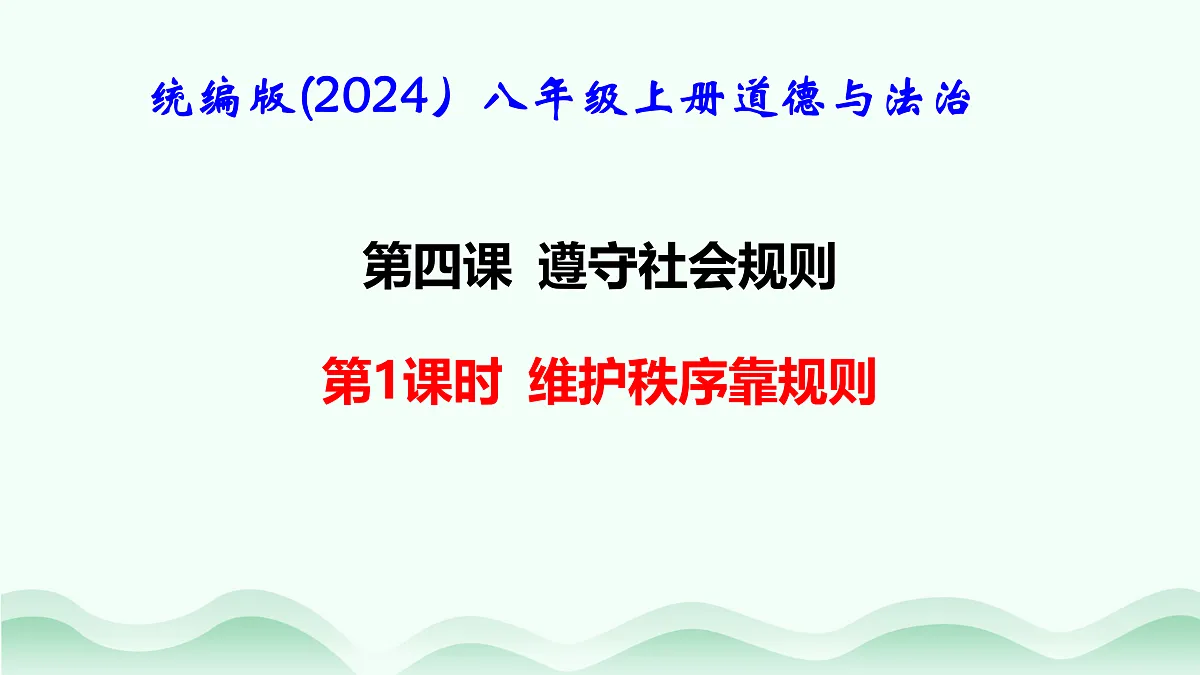 统编版(2024）八年级上册道德与法治

第四课 遵守社会规则

第1课时 维护秩序靠规则